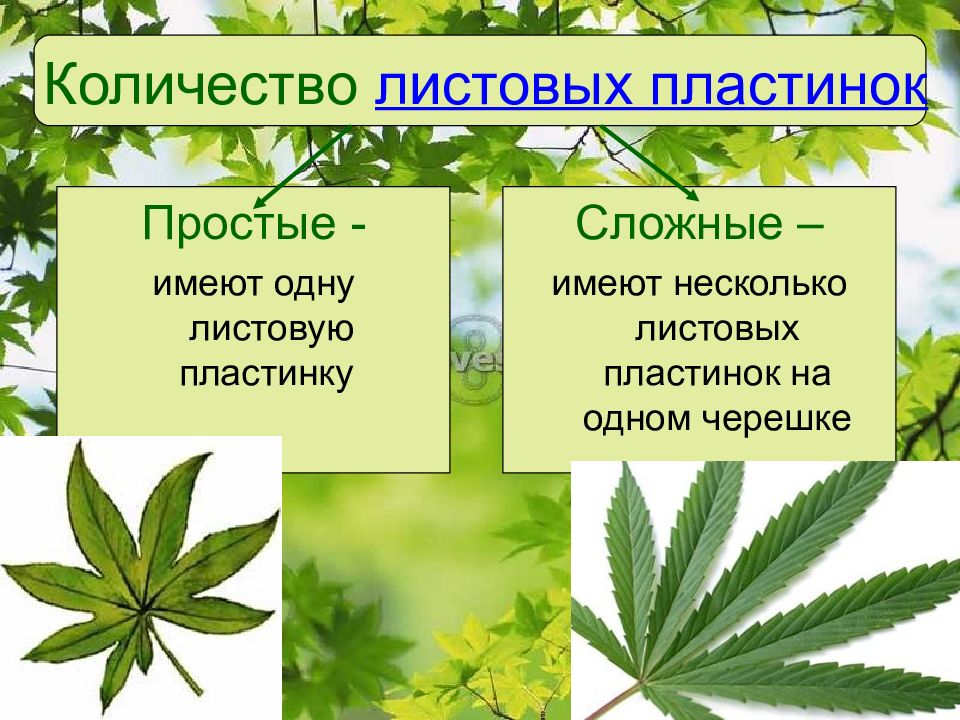 Количество листовых пластинок

Простые -
имеют одну листовую пластинку

Сложные –
имеют несколько листовых пластинок на одном черешке